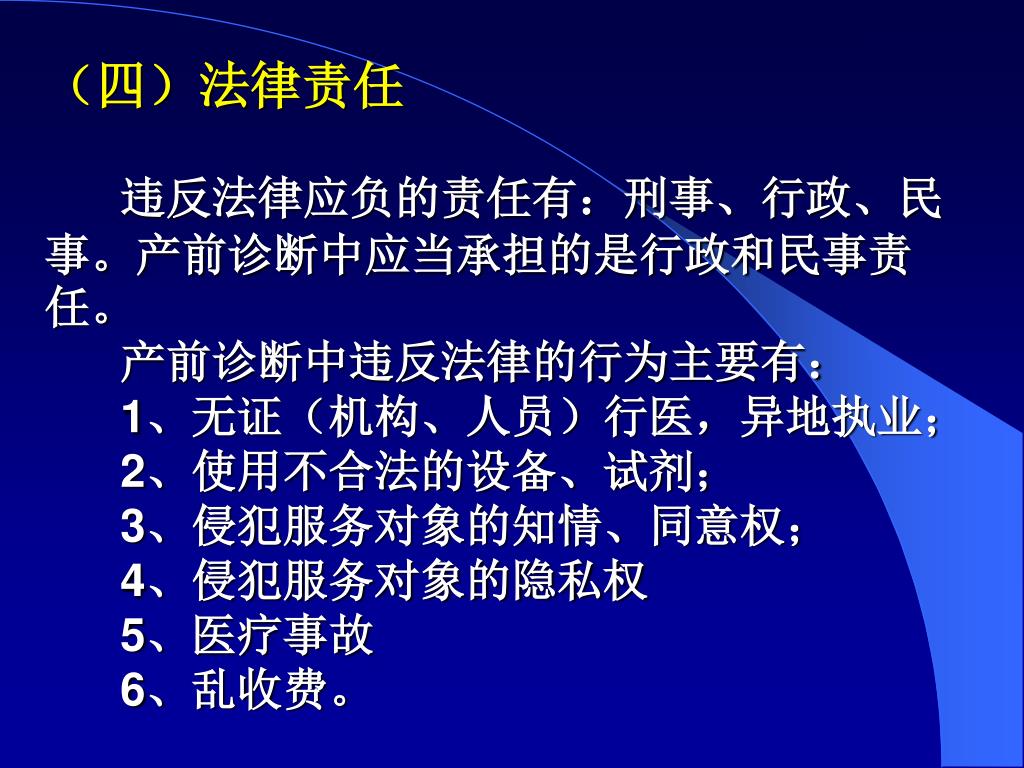 （四）法律责任

违反法律应负的责任有：刑事、行政、民事。产前诊断中应当承担的是行政和民事责任。

产前诊断中违反法律的行为主要有：
1、无证（机构、人员）行医，异地执业；
2、使用不合法的设备、试剂；
3、侵犯服务对象的知情、同意权；
4、侵犯服务对象的隐私权
5、医疗事故
6、乱收费。